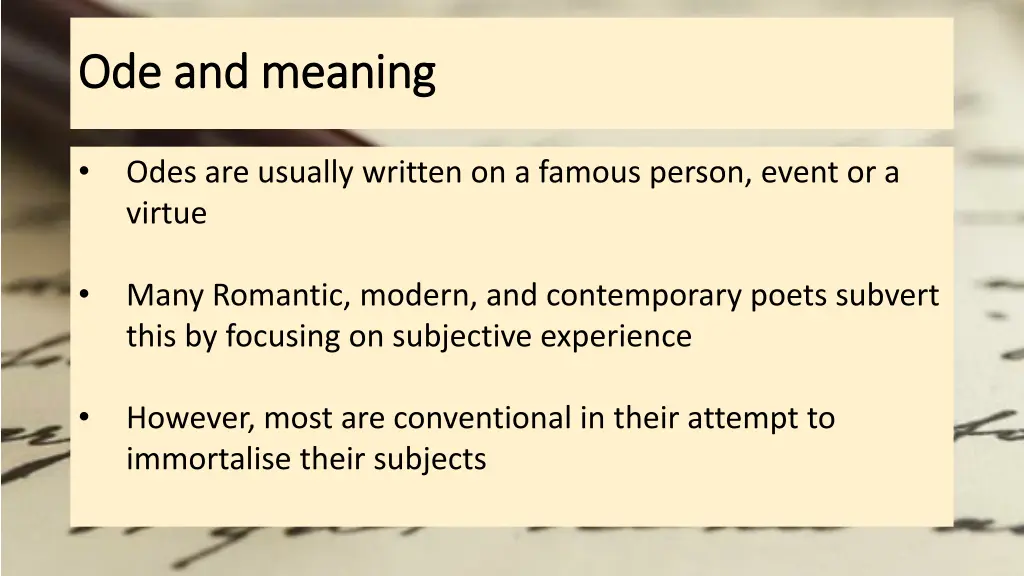 Ode and meaning

• Odes are usually written on a famous person, event or a virtue

• Many Romantic, modern, and contemporary poets subvert this by focusing on subjective experience

• However, most are conventional in their attempt to immortalise their subjects